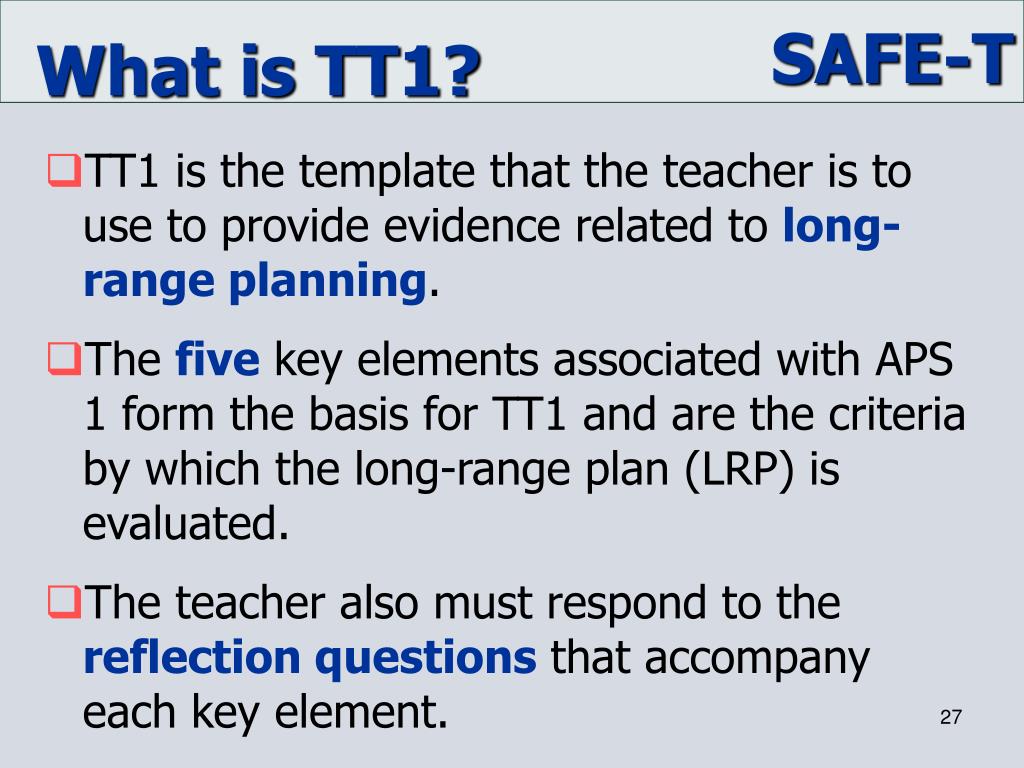 What is TT1?

SAFE-T

❑TT1 is the template that the teacher is to use to provide evidence related to long-range planning.

❑The five key elements associated with APS 1 form the basis for TT1 and are the criteria by which the long-range plan (LRP) is evaluated.

❑The teacher also must respond to the reflection questions that accompany each key element.

27